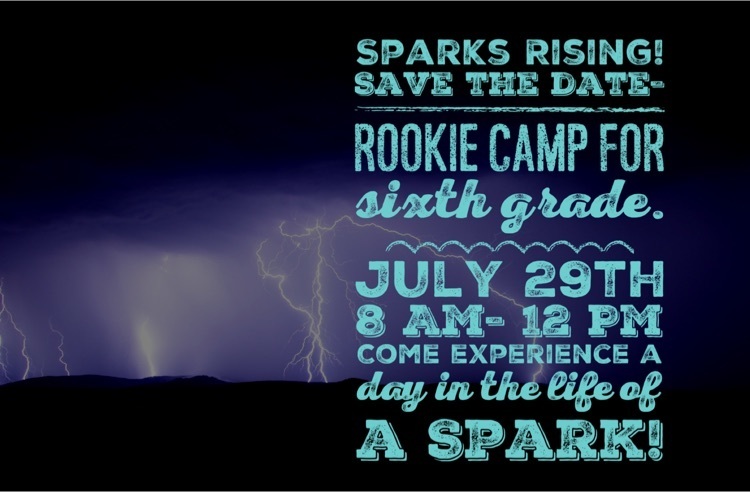 SPARKS RISING!
SAVE THE DATE-

ROOKIE CAMP FOR
sixth grade.

JULY 29TH
8 AM- 12 PM
COME EXPERIENCE A
day in the life of
A SPARK!